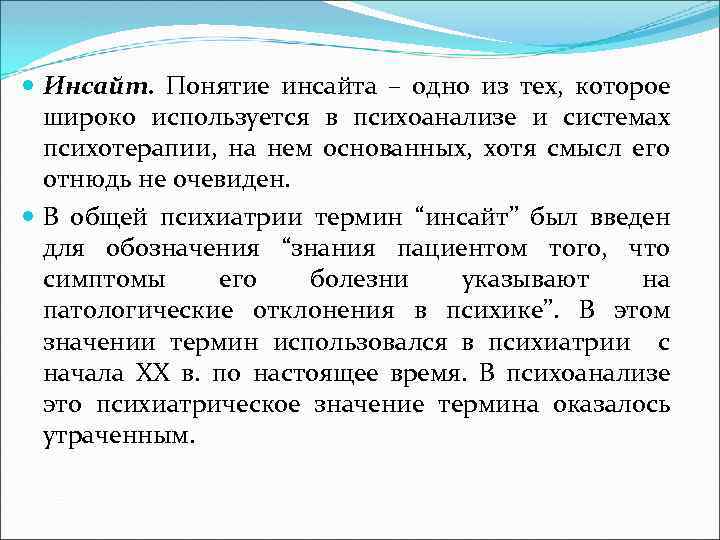 Инсайт. Понятие инсайта – одно из тех, которое широко используется в психоанализе и системах психотерапии, на нем основанных, хотя смысл его отнюдь не очевиден.

В общей психиатрии термин “инсайт” был введен для обозначения “знания пациентом того, что симптомы его болезни указывают на патологические отклонения в психике”. В этом значении термин использовался в психиатрии с начала XX в. по настоящее время. В психоанализе это психиатрическое значение термина оказалось утраченным.